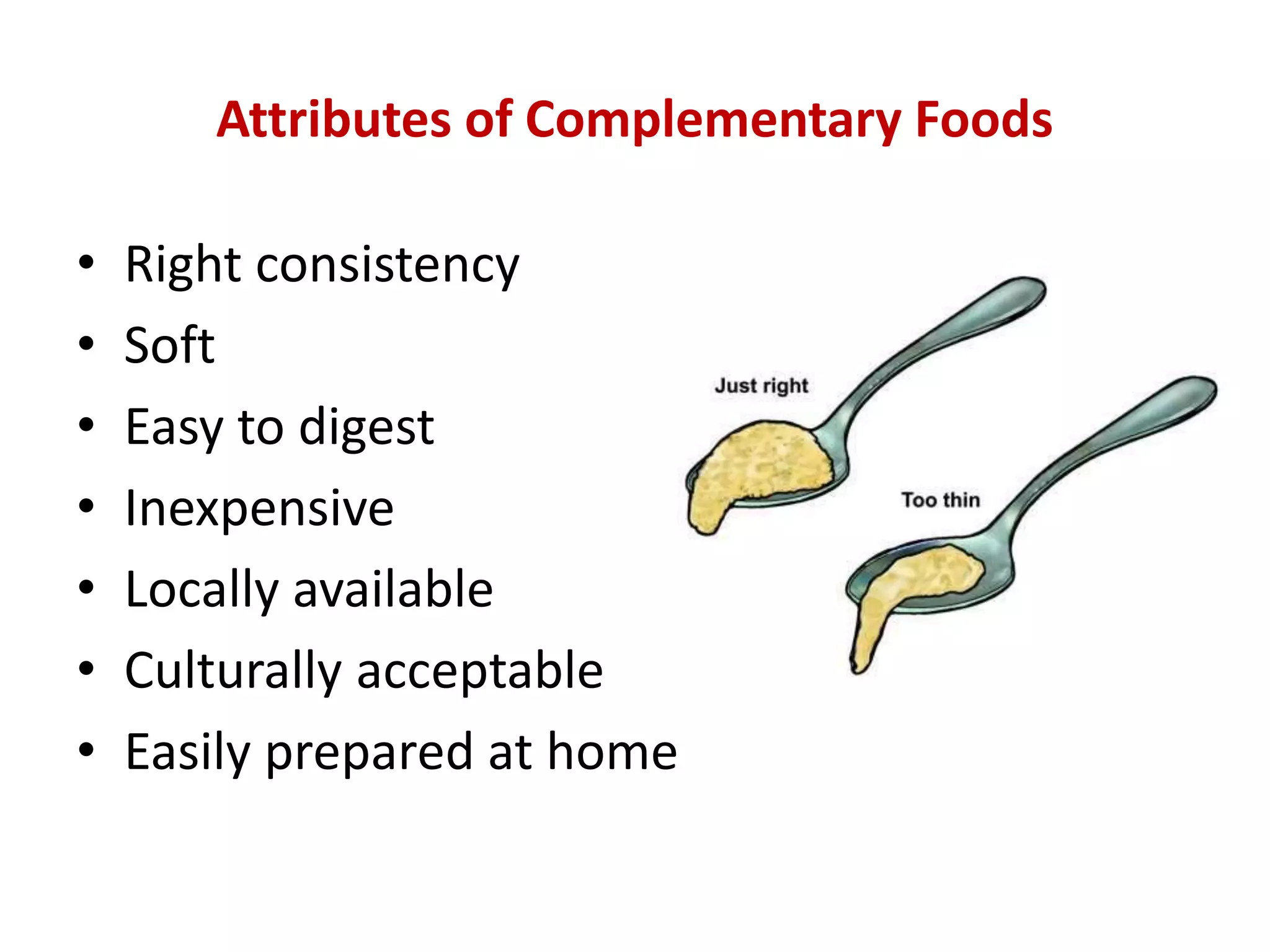 Attributes of Complementary Foods

• Right consistency
• Soft
• Easy to digest
• Inexpensive
• Locally available
• Culturally acceptable
• Easily prepared at home

Just right

Too thin